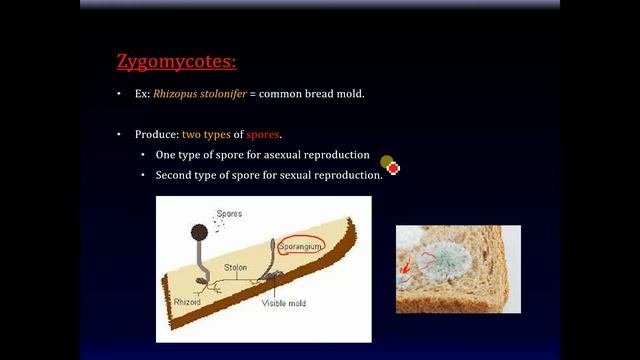 Zygomycotes:

• Ex: Rhizopus stolonifer = common bread mold.

• Produce: two types of spores.
  • One type of spore for asexual reproduction
  • Second type of spore for sexual reproduction.

Spores
Sporangium
Stolon
Rhizoid
Visible mold